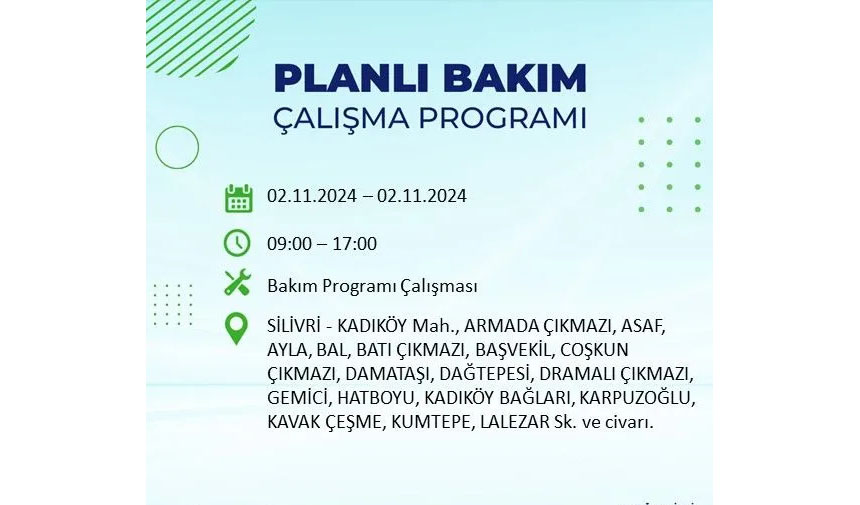 PLANLI BAKIM
ÇALIŞMA PROGRAMI

02.11.2024 – 02.11.2024

09:00 – 17:00

Bakım Programı Çalışması

SİLİVRİ - KADIKÖY Mah., ARMADA ÇIKMAZI, ASAF, AYLA, BAL, BATI ÇIKMAZI, BAŞVEKİL, COŞKUN ÇIKMAZI, DAMATAŞI, DAĞTEPESİ, DRAMALI ÇIKMAZI, GEMİCİ, HATBOYU, KADIKÖY BAĞLARI, KARPUZOĞLU, KAVAK ÇEŞME, KUMTEPE, LALEZAR Sk. ve civarı.